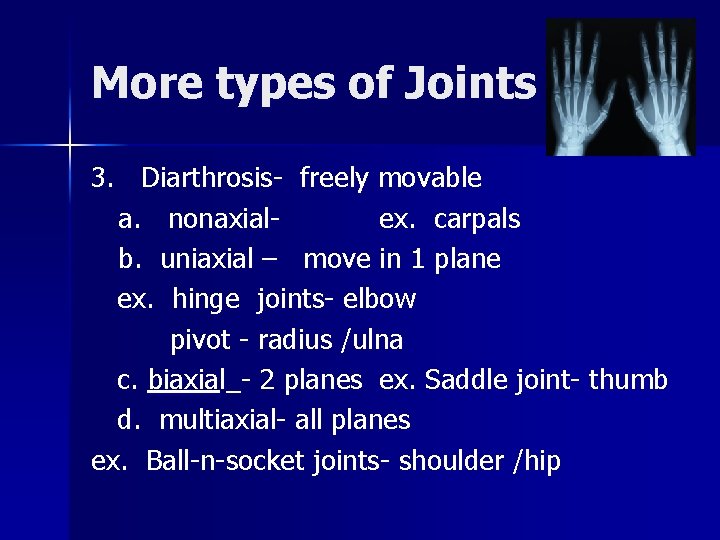 More types of Joints

3. Diarthrosis- freely movable
a. nonaxial- ex. carpals
b. uniaxial – move in 1 plane
ex. hinge joints- elbow
pivot - radius /ulna
c. biaxial - 2 planes ex. Saddle joint- thumb
d. multiaxial- all planes
ex. Ball-n-socket joints- shoulder /hip